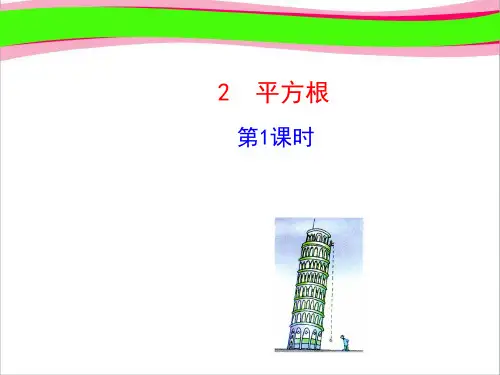 2　平方根

第1课时